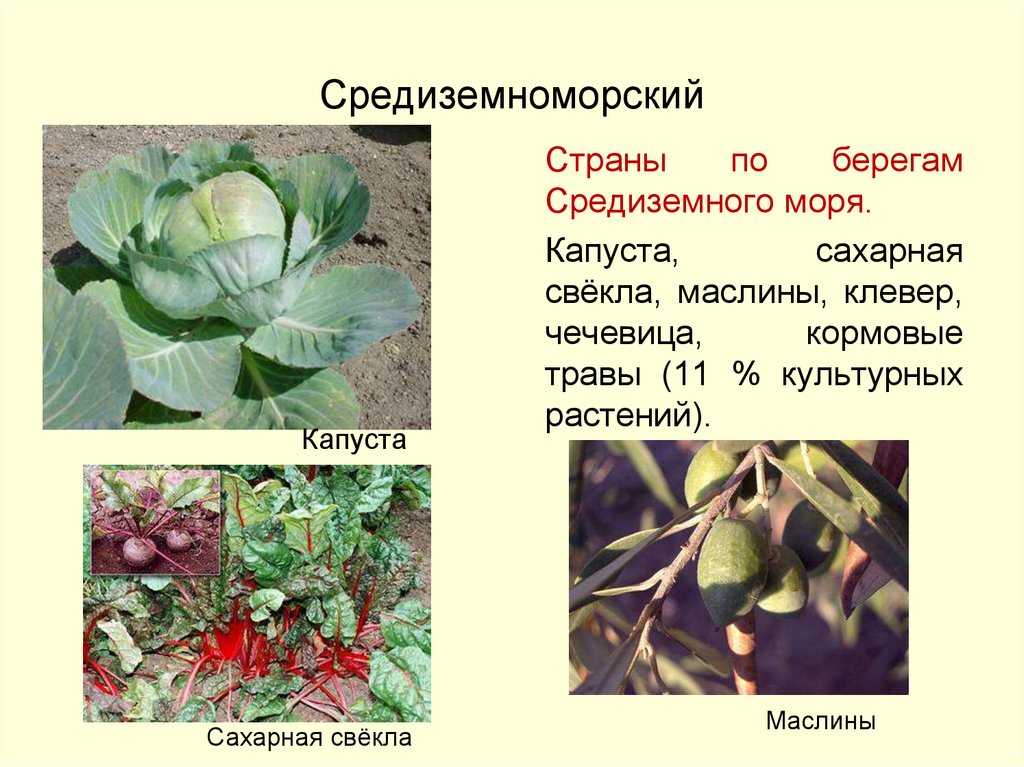 Средиземноморский

Страны по берегам Средиземного моря.

Капуста, сахарная свёкла, маслины, клевер, чечевица, кормовые травы (11 % культурных растений).

Капуста

Сахарная свёкла

Маслины